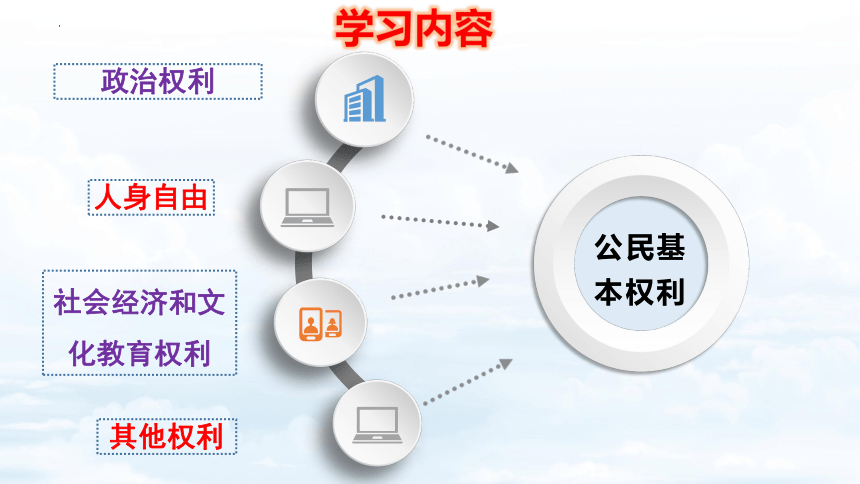 学习内容

政治权利

人身自由

社会经济和文化教育权利

其他权利

公民基本权利